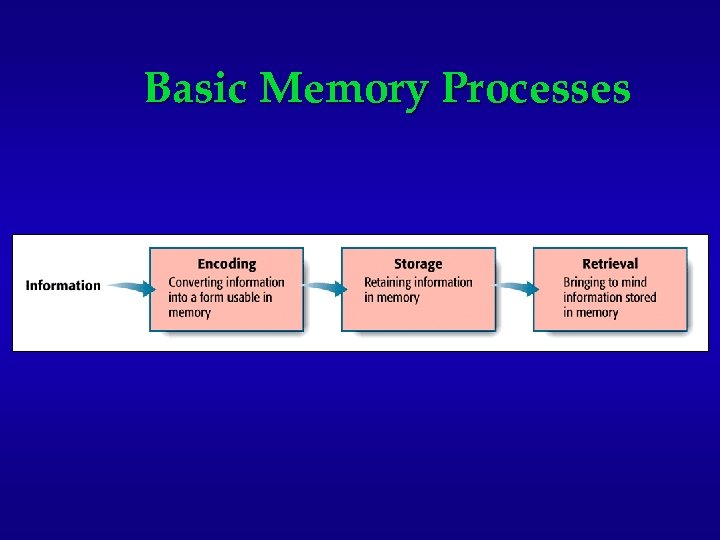 Basic Memory Processes

Information

Encoding
Converting information into a form usable in memory

Storage
Retaining information in memory

Retrieval
Bringing to mind information stored in memory